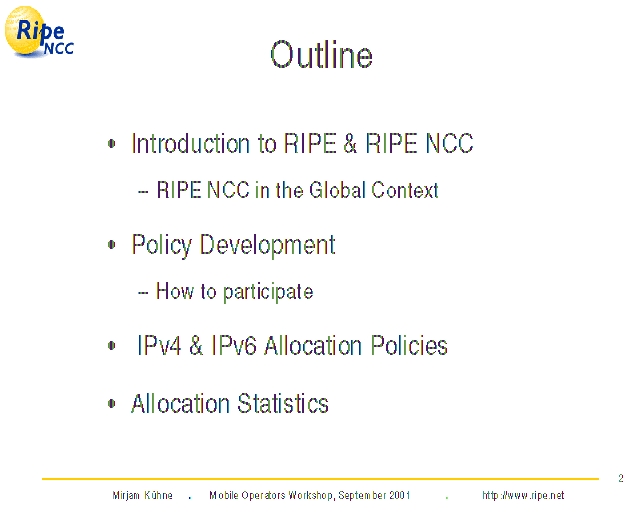 Ripe NCC

Outline

• Introduction to RIPE & RIPE NCC
– RIPE NCC in the Global Context

• Policy Development
– How to participate

• IPv4 & IPv6 Allocation Policies

• Allocation Statistics

2

Mirjam Kühne . Mobile Operators Workshop, September 2001 . http://www.ripe.net